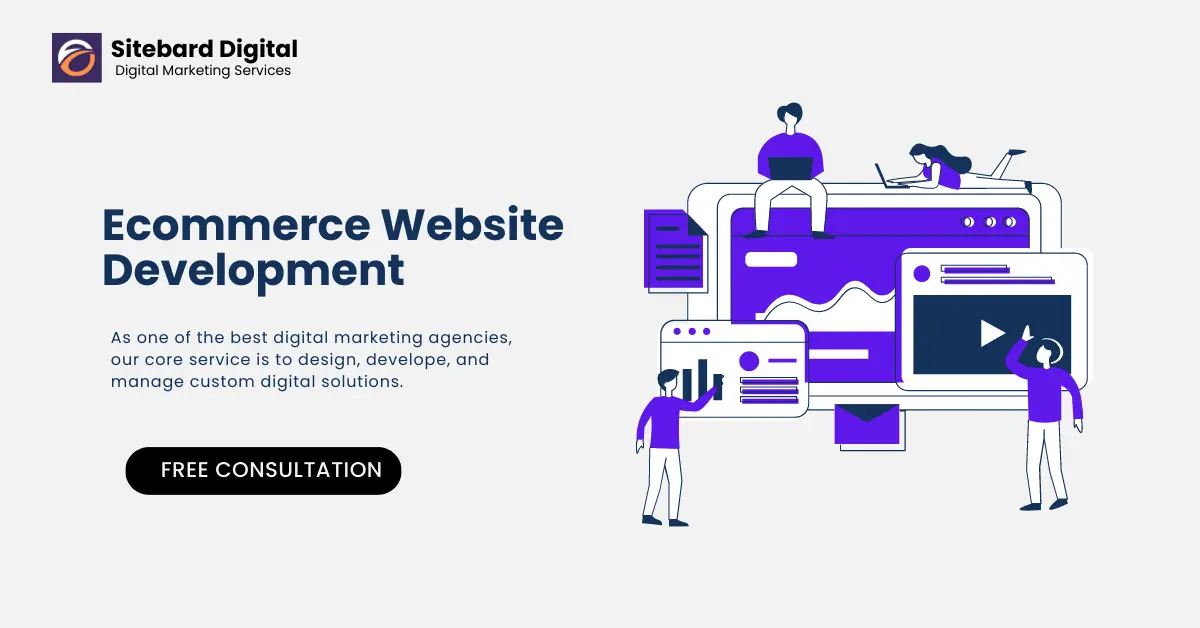 Sitebard Digital
Digital Marketing Services

Ecommerce Website Development

As one of the best digital marketing agencies, our core service is to design, develope, and manage custom digital solutions.

FREE CONSULTATION